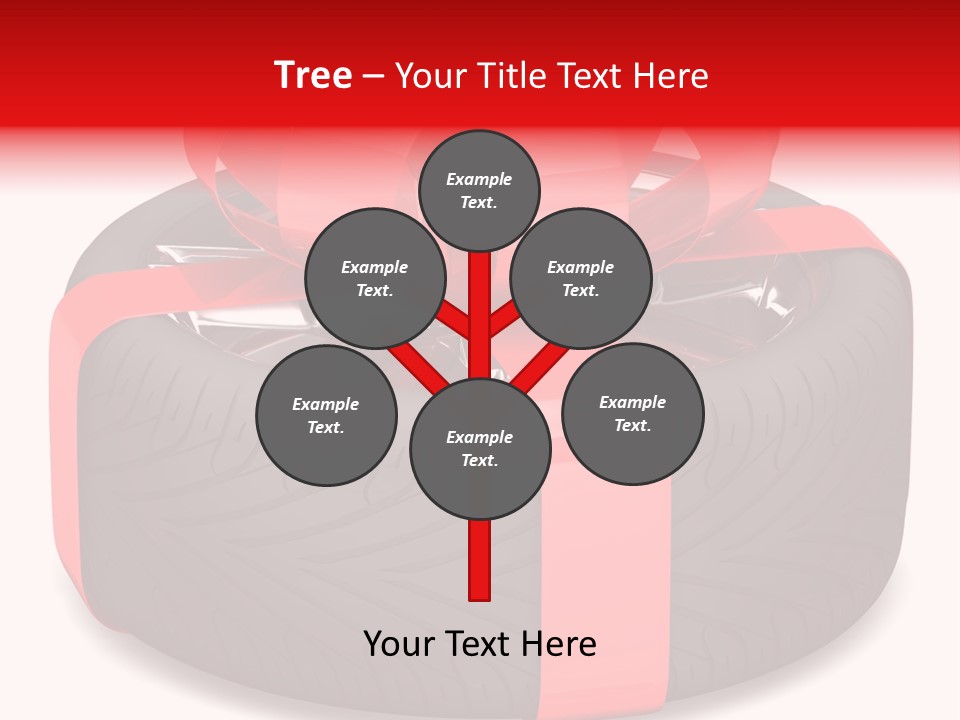 Tree – Your Title Text Here

Example Text.

Example Text.

Example Text.

Example Text.

Example Text.

Example Text.

Your Text Here